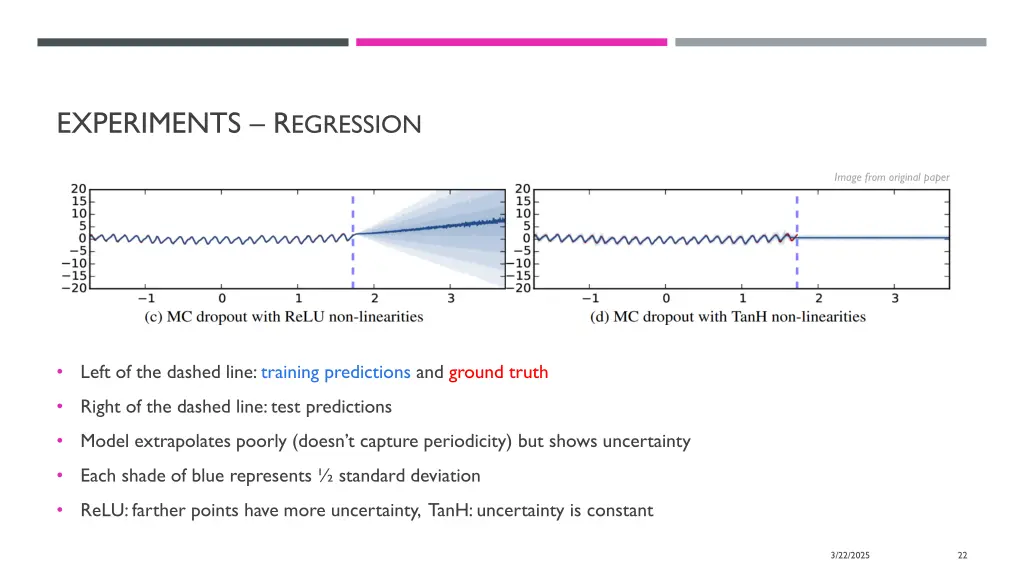 EXPERIMENTS – REGRESSION

Image from original paper

20
15
10
5
0
−5
−10
−15
−20
−1 0 1 2 3
(c) MC dropout with ReLU non-linearities

20
15
10
5
0
−5
−10
−15
−20
−1 0 1 2 3
(d) MC dropout with TanH non-linearities

• Left of the dashed line: training predictions and ground truth
• Right of the dashed line: test predictions
• Model extrapolates poorly (doesn't capture periodicity) but shows uncertainty
• Each shade of blue represents ½ standard deviation
• ReLU: farther points have more uncertainty, TanH: uncertainty is constant

3/22/2025

22